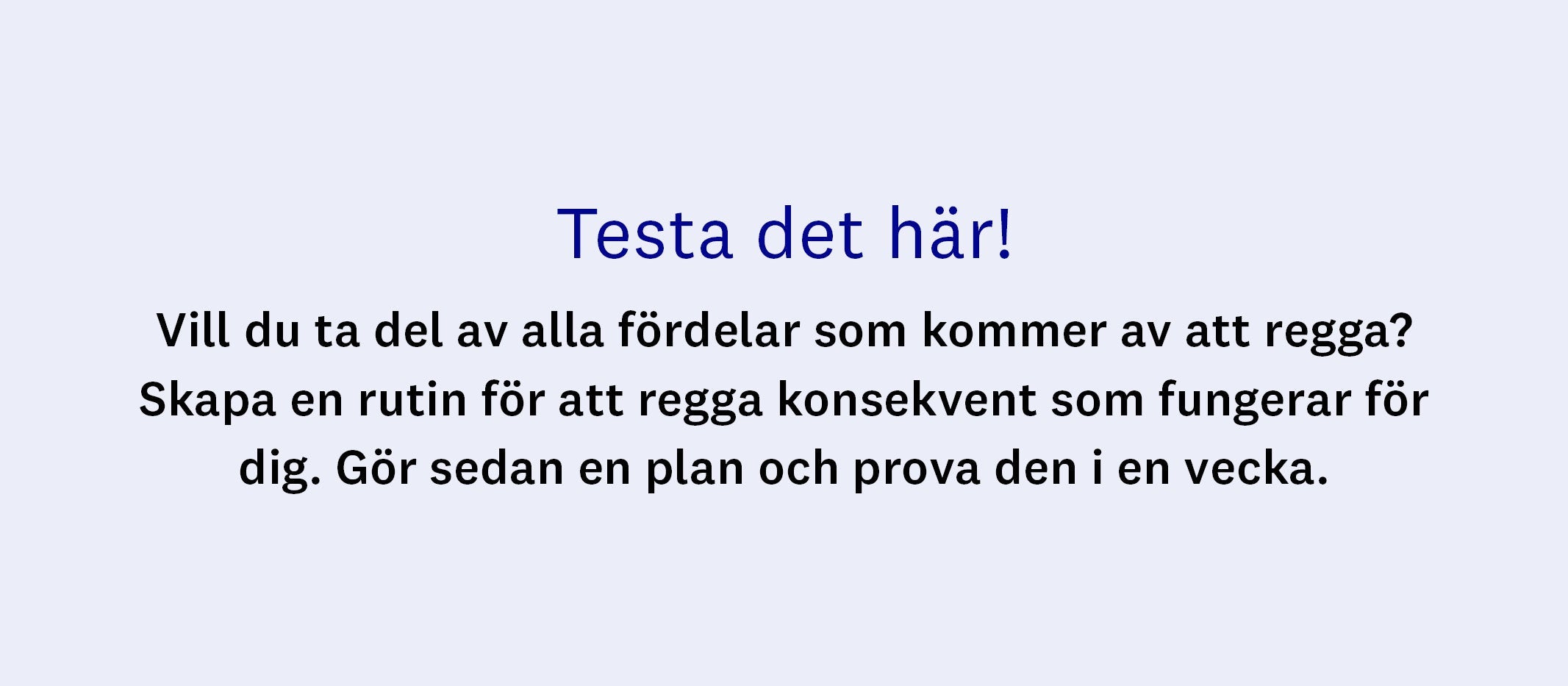 Testa det här!

Vill du ta del av alla fördelar som kommer av att regga? Skapa en rutin för att regga konsekvent som fungerar för dig. Gör sedan en plan och prova den i en vecka.